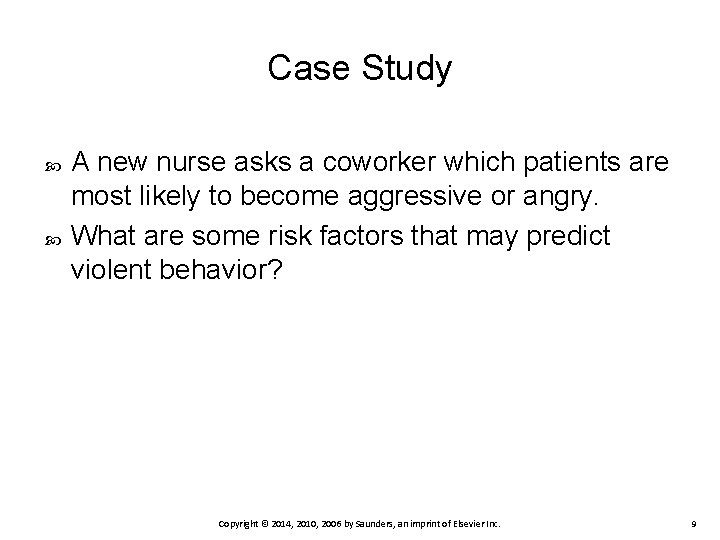 Case Study

A new nurse asks a coworker which patients are most likely to become aggressive or angry.

What are some risk factors that may predict violent behavior?

Copyright © 2014, 2010, 2006 by Saunders, an imprint of Elsevier Inc.

9